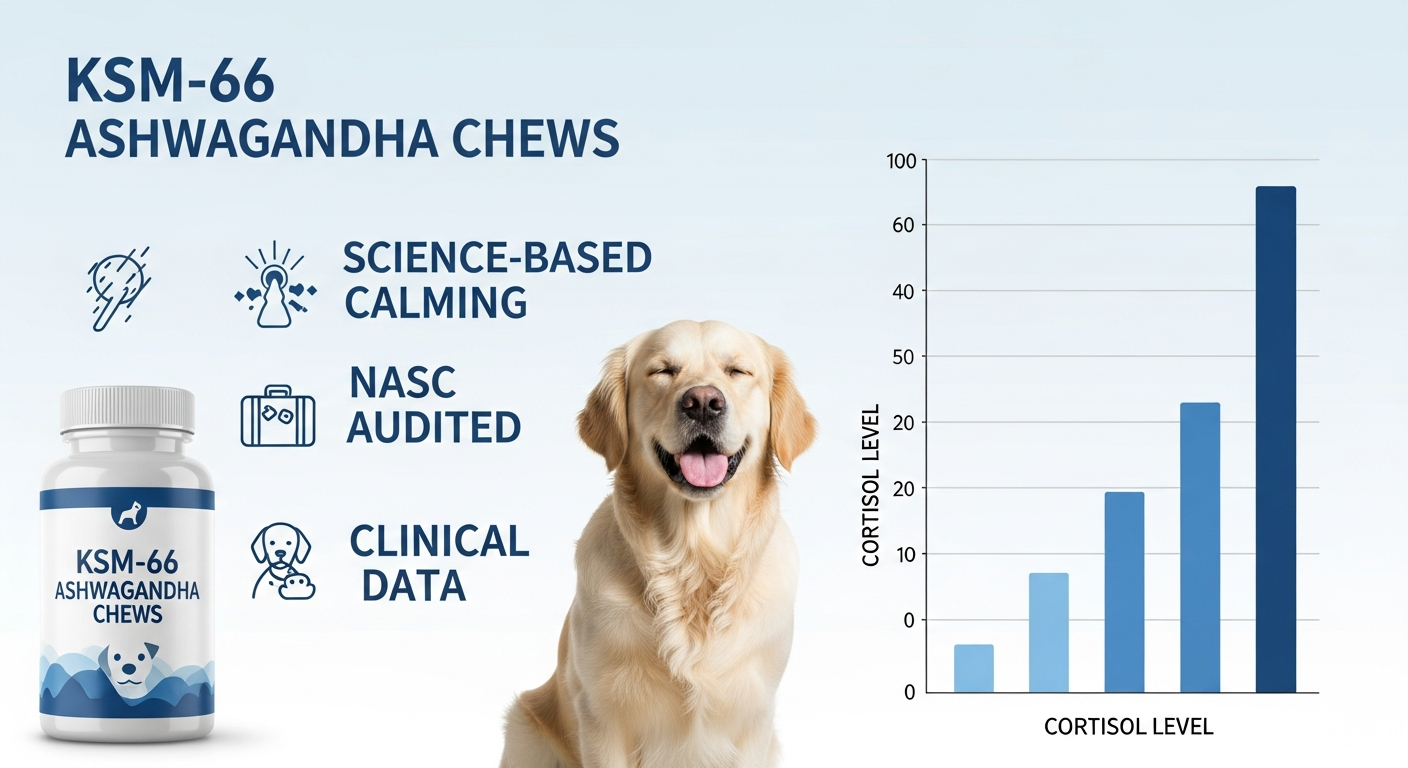 KSM-66
ASHWAGANDHA CHEWS

SCIENCE-BASED CALMING

NASC AUDITED

CLINICAL DATA

KSM-66
ASHWAGANDHA
CHEWS

100
60
40
50
20
20
10
0
0

CORTISOL LEVEL

CORTISOL LEVEL